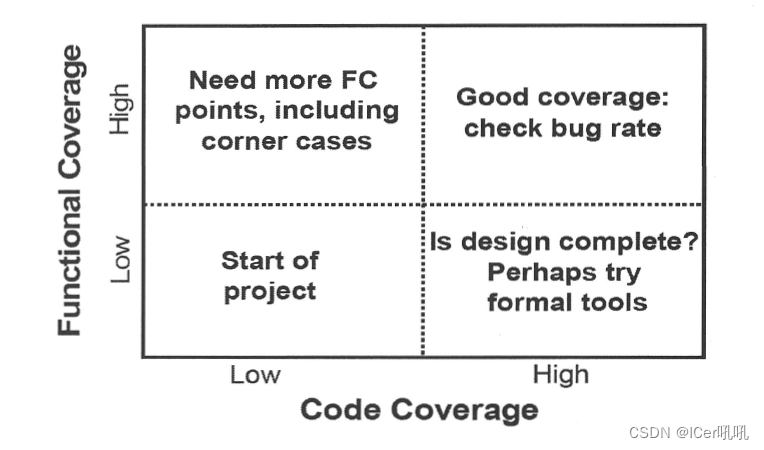 Functional Coverage

High

Low

Need more FC points, including corner cases

Good coverage: check bug rate

Start of project

Is design complete? Perhaps try formal tools

Low

High

Code Coverage

CSDN @ICer吼吼